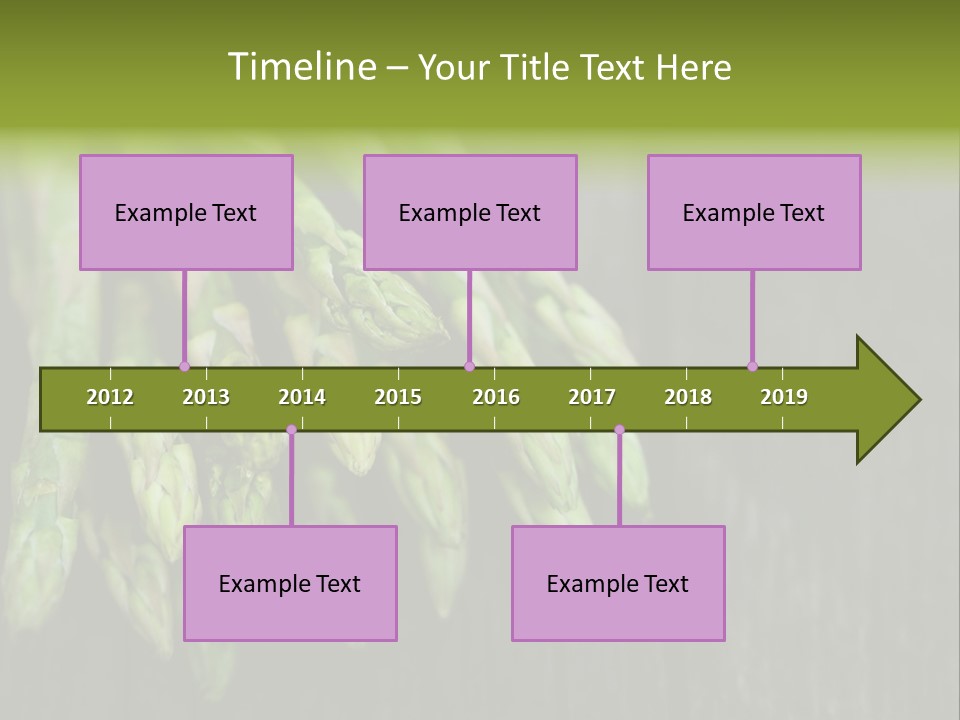 Timeline – Your Title Text Here

Example Text

Example Text

Example Text

2012 2013 2014 2015 2016 2017 2018 2019

Example Text

Example Text